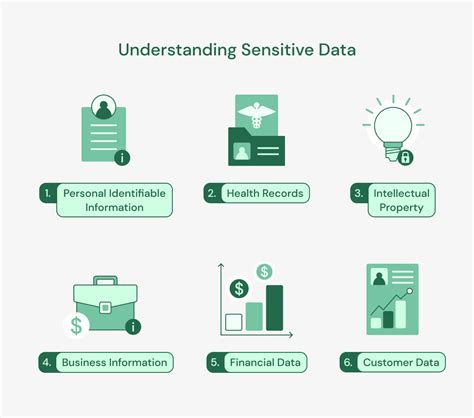 Understanding Sensitive Data

1. Personal Identifiable Information

2. Health Records

3. Intellectual Property

4. Business Information

5. Financial Data

6. Customer Data